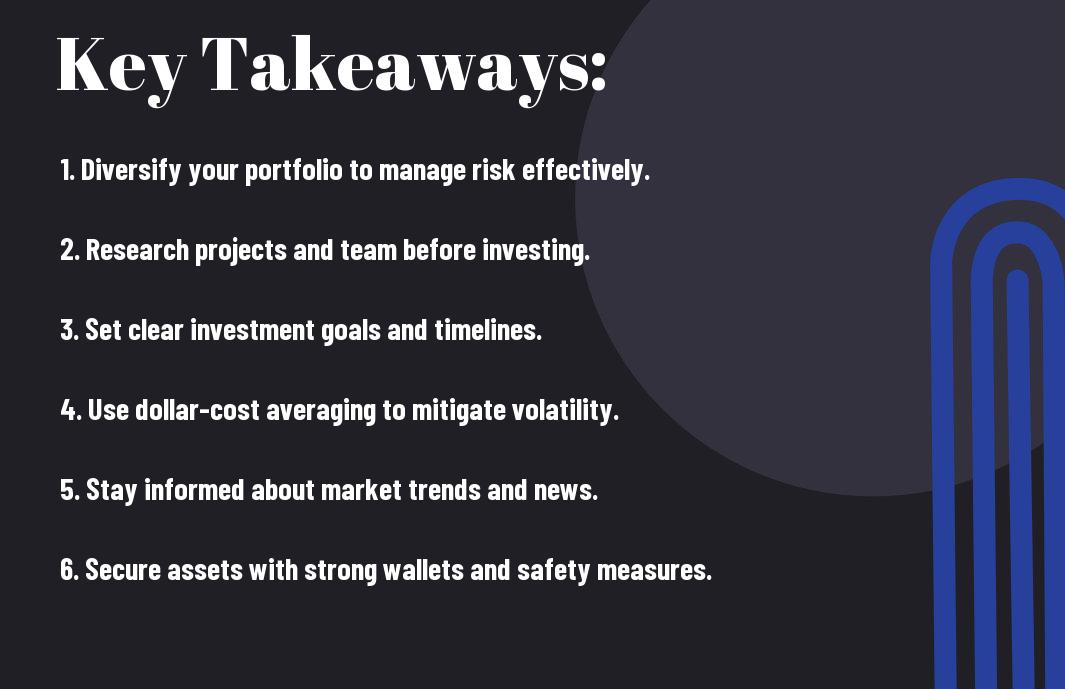 Key Takeaways:

1. Diversify your portfolio to manage risk effectively.

2. Research projects and team before investing.

3. Set clear investment goals and timelines.

4. Use dollar-cost averaging to mitigate volatility.

5. Stay informed about market trends and news.

6. Secure assets with strong wallets and safety measures.